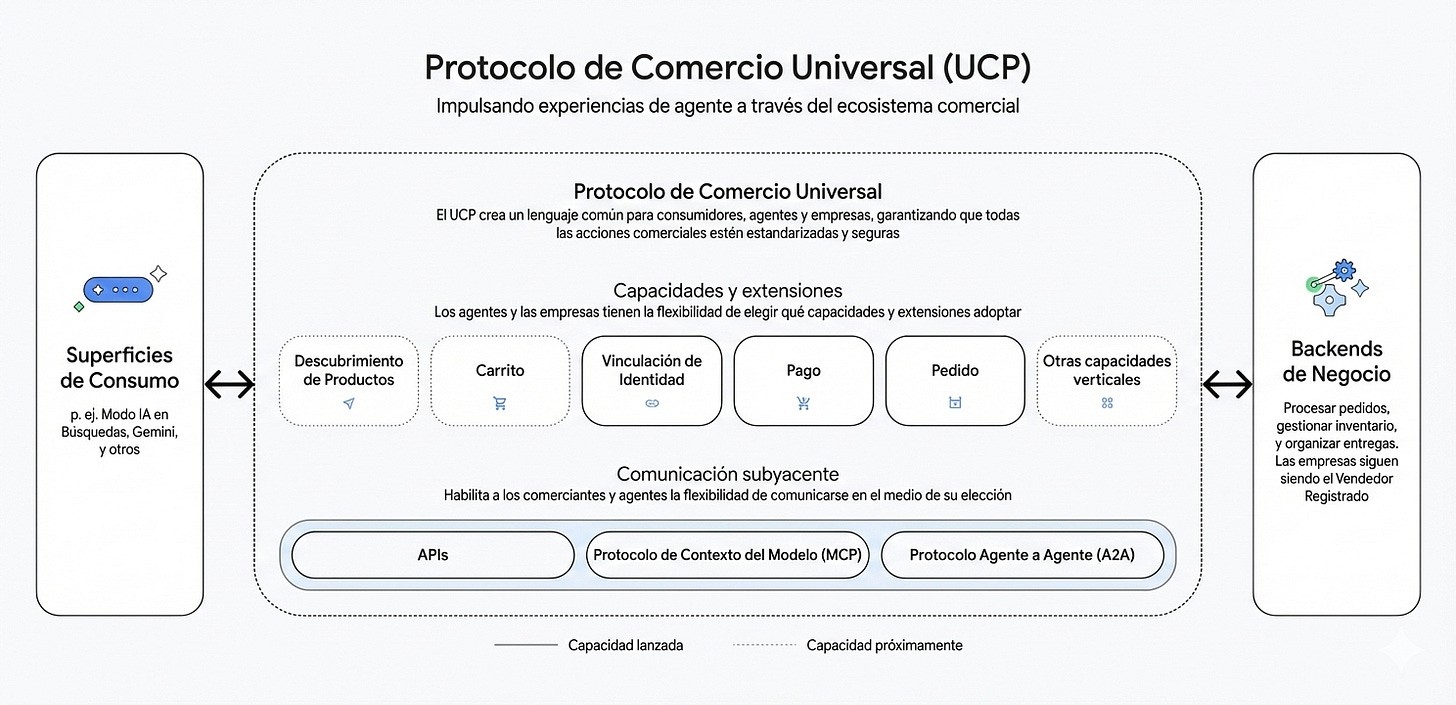 Protocolo de Comercio Universal (UCP)
Impulsando experiencias de agente a través del ecosistema comercial

Superficies de Consumo

p. ej. Modo IA en Búsquedas, Gemini, y otros

Protocolo de Comercio Universal
El UCP crea un lenguaje común para consumidores, agentes y empresas, garantizando que todas las acciones comerciales estén estandarizadas y seguras

Capacidades y extensiones
Los agentes y las empresas tienen la flexibilidad de elegir qué capacidades y extensiones adoptar

Descubrimiento de Productos

Carrito

Vinculación de Identidad

Pago

Pedido

Otras capacidades verticales

Comunicación subyacente
Habilita a los comerciantes y agentes la flexibilidad de comunicarse en el medio de su elección

APIs

Protocolo de Contexto del Modelo (MCP)

Protocolo Agente a Agente (A2A)

Backends de Negocio

Procesar pedidos, gestionar inventario, y organizar entregas. Las empresas siguen siendo el Vendedor Registrado

Capacidad lanzada

Capacidad próximamente